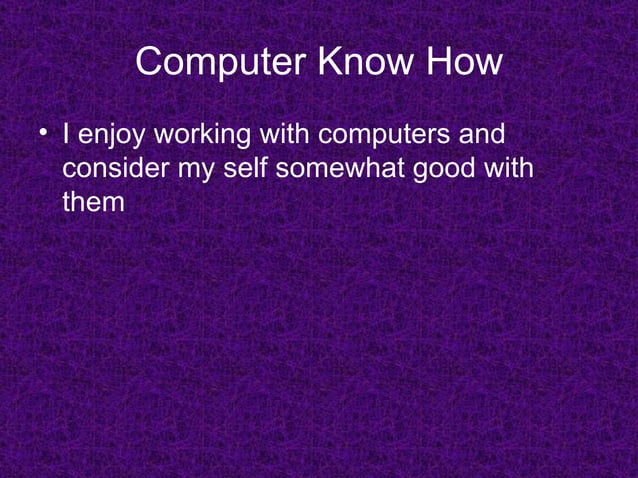 Computer Know How

• I enjoy working with computers and consider my self somewhat good with them